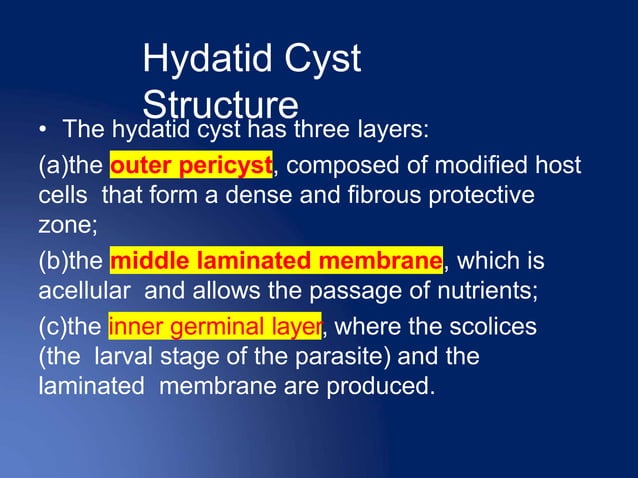 Hydatid Cyst Structure

• The hydatid cyst has three layers:

(a)the outer pericyst, composed of modified host cells that form a dense and fibrous protective zone;

(b)the middle laminated membrane, which is acellular and allows the passage of nutrients;

(c)the inner germinal layer, where the scolices (the larval stage of the parasite) and the laminated membrane are produced.